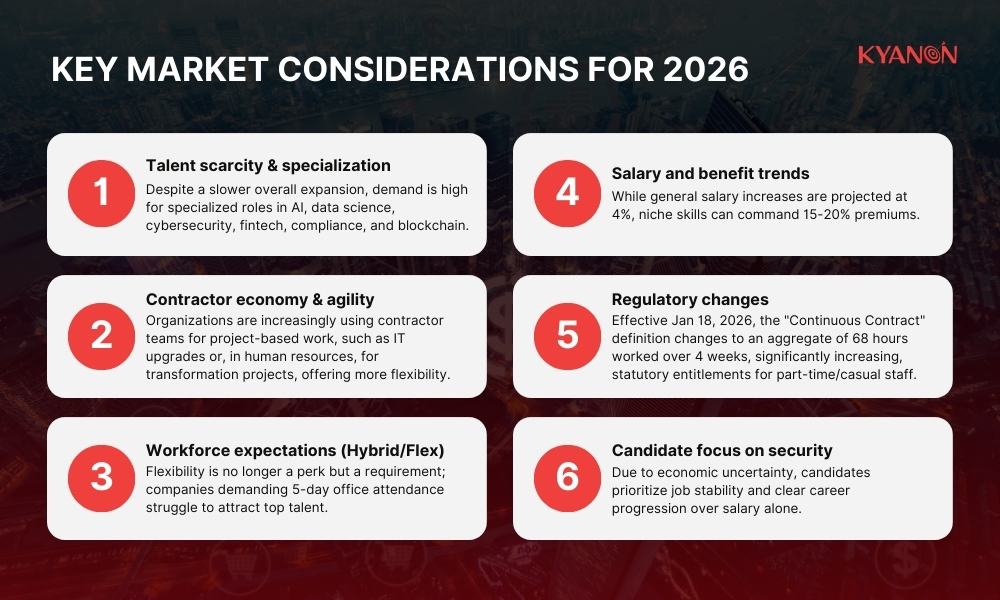 KEY MARKET CONSIDERATIONS FOR 2026

KYANON

1

Talent scarcity & specialization

Despite a slower overall expansion, demand is high for specialized roles in AI, data science, cybersecurity, fintech, compliance, and blockchain.

2

Contractor economy & agility

Organizations are increasingly using contractor teams for project-based work, such as IT upgrades or, in human resources, for transformation projects, offering more flexibility.

3

Workforce expectations (Hybrid/Flex)

Flexibility is no longer a perk but a requirement; companies demanding 5-day office attendance struggle to attract top talent.

4

Salary and benefit trends

While general salary increases are projected at 4%, niche skills can command 15-20% premiums.

5

Regulatory changes

Effective Jan 18, 2026, the "Continuous Contract" definition changes to an aggregate of 68 hours worked over 4 weeks, significantly increasing, statutory entitlements for part-time/casual staff.

6

Candidate focus on security

Due to economic uncertainty, candidates prioritize job stability and clear career progression over salary alone.